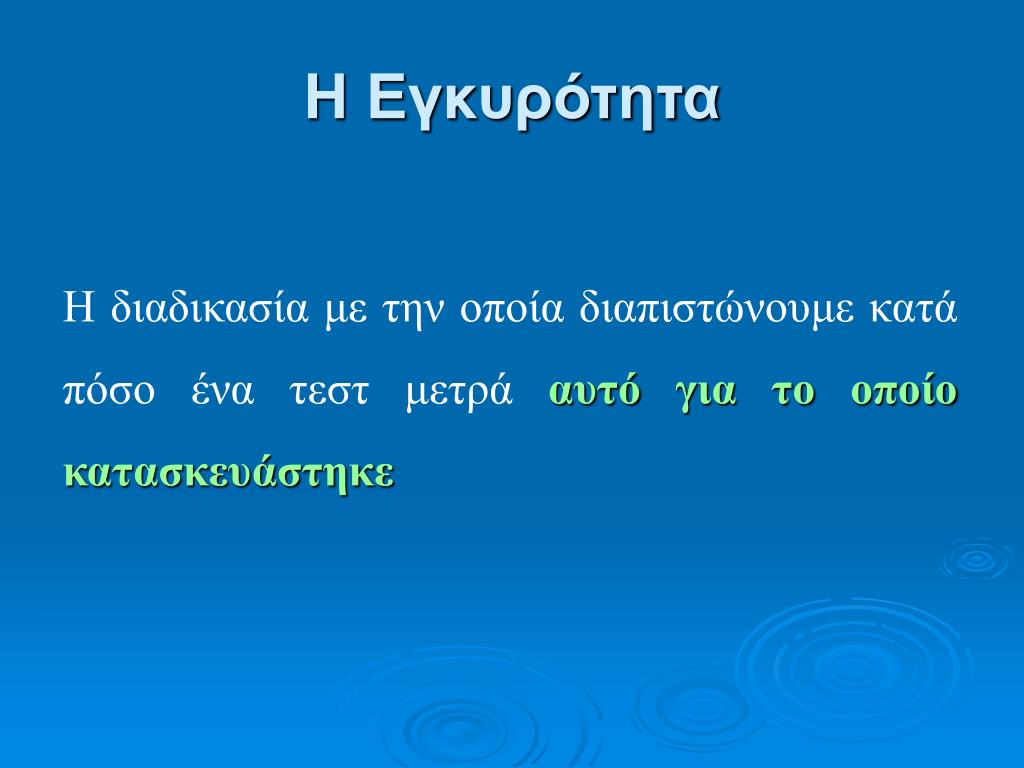 Η Εγκυρότητα

Η διαδικασία με την οποία διαπιστώνουμε κατά πόσο ένα τεστ μετρά αυτό για το οποίο κατασκευάστηκε